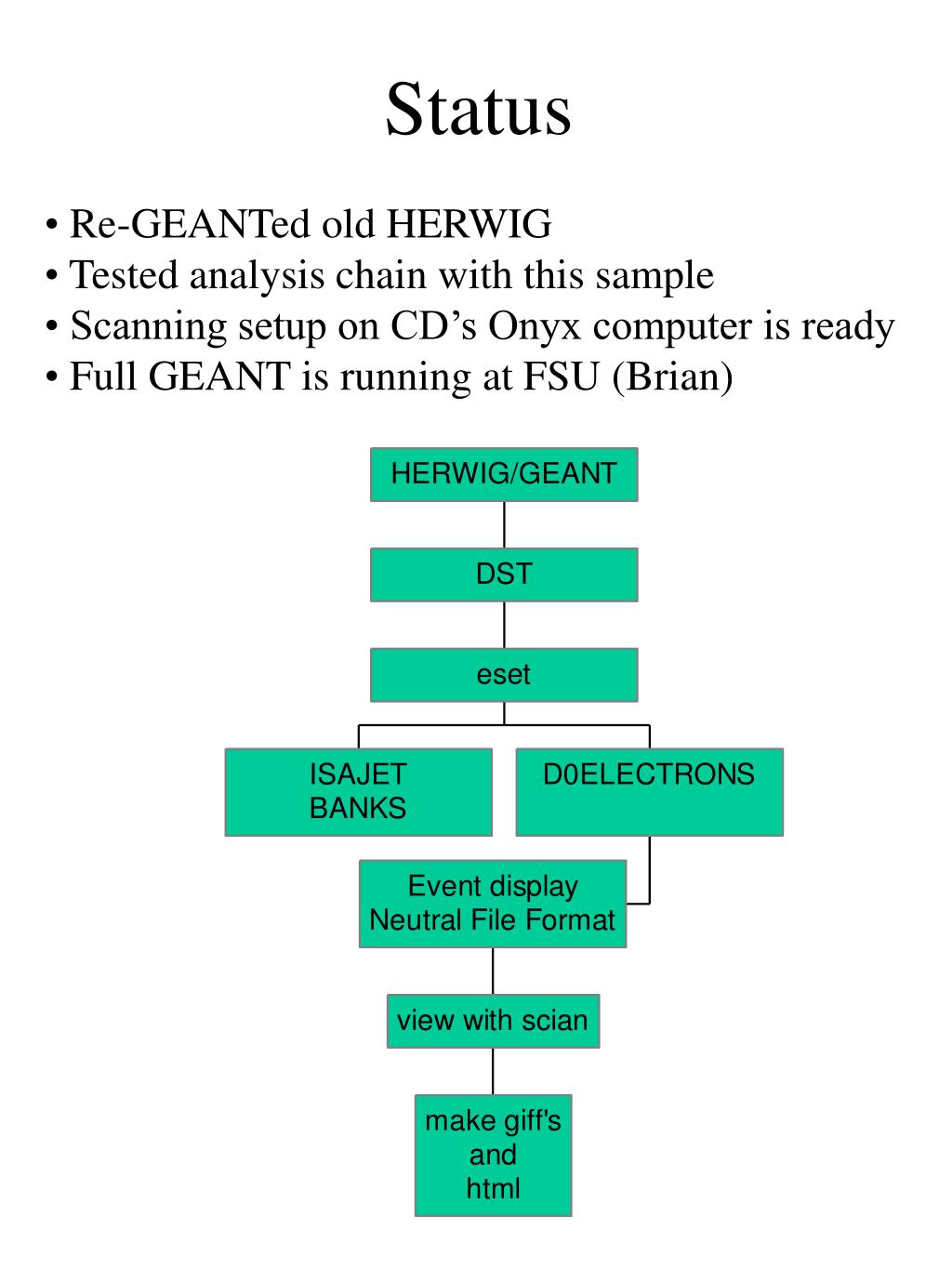 Status

• Re-GEANTed old HERWIG
• Tested analysis chain with this sample
• Scanning setup on CD’s Onyx computer is ready
• Full GEANT is running at FSU (Brian)

HERWIG/GEANT

DST

eset

ISAJET
BANKS

D0ELECTRONS

Event display
Neutral File Format

view with scian

make giff's
and
html